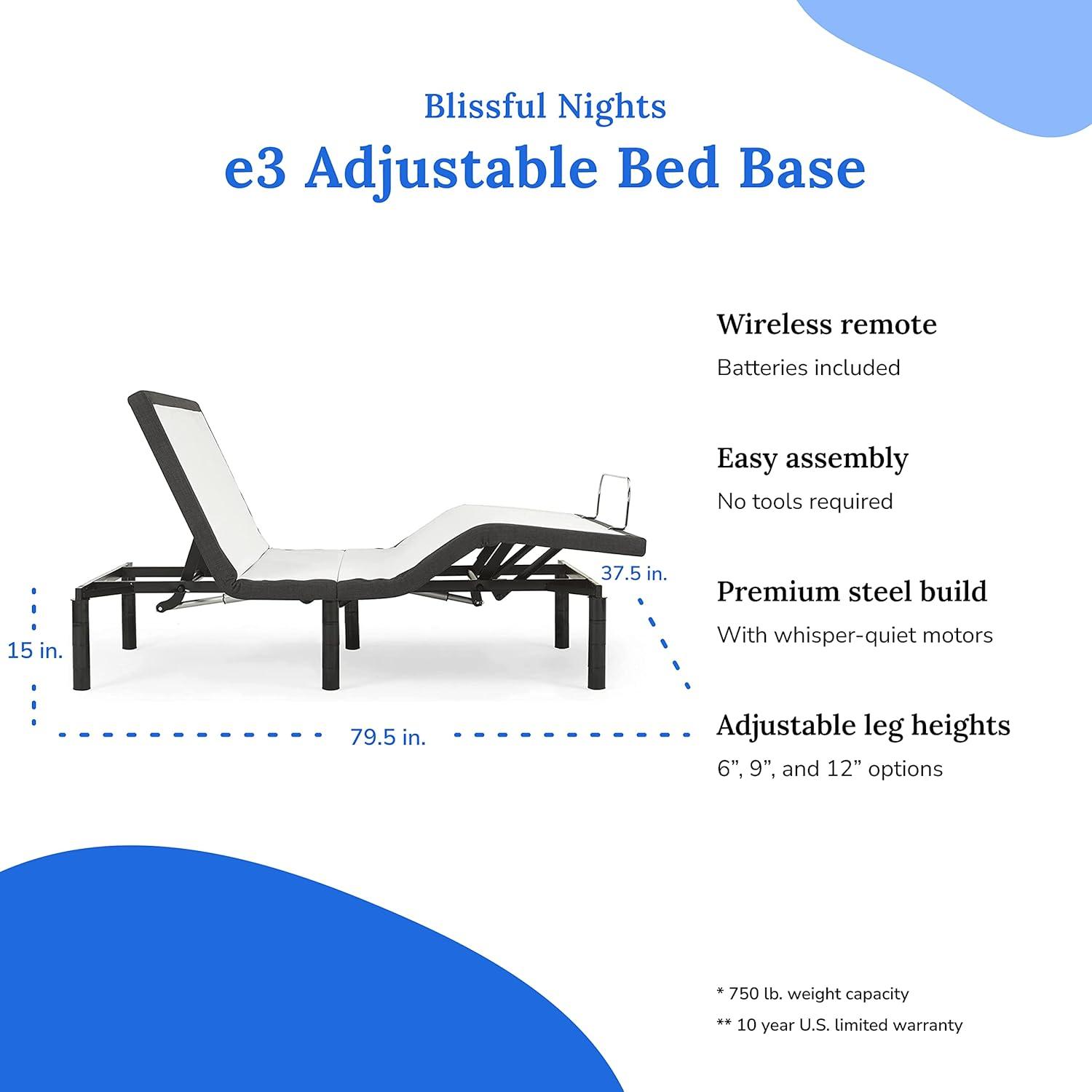 Blissful Nights
e3 Adjustable Bed Base

37.5 in.

15 in.

79.5 in.

Wireless remote
Batteries included

Easy assembly
No tools required

Premium steel build
With whisper-quiet motors

Adjustable leg heights
6”, 9”, and 12” options

* 750 lb. weight capacity
** 10 year U.S. limited warranty